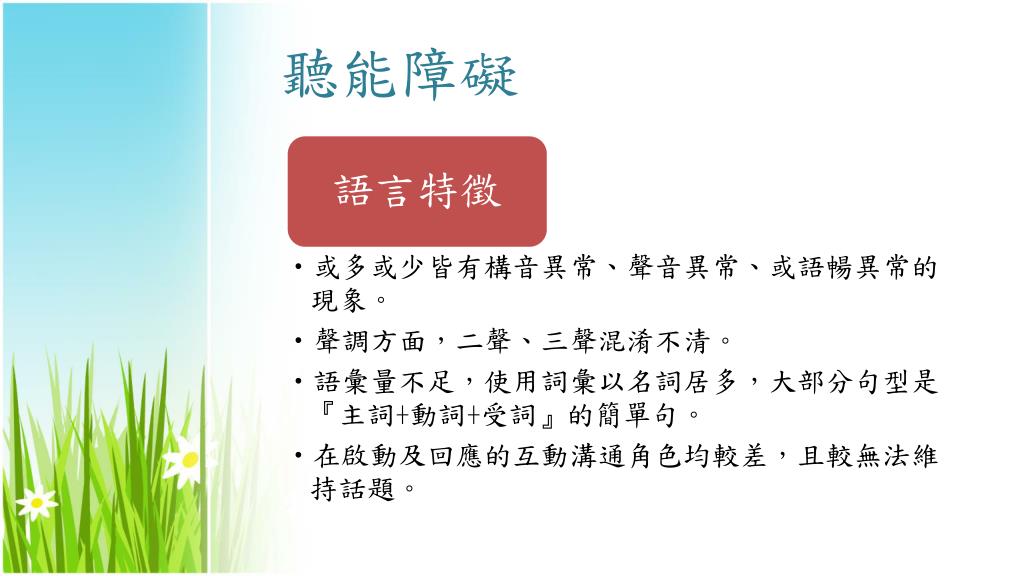 聽能障礙

語言特徵

• 或多或少皆有構音異常、聲音異常、或語暢異常的現象。

• 聲調方面，二聲、三聲混淆不清。

• 語彙量不足，使用詞彙以名詞居多，大部分句型是『主詞+動詞+受詞』的簡單句。

• 在啟動及回應的互動溝通角色均較差，且較無法維持話題。